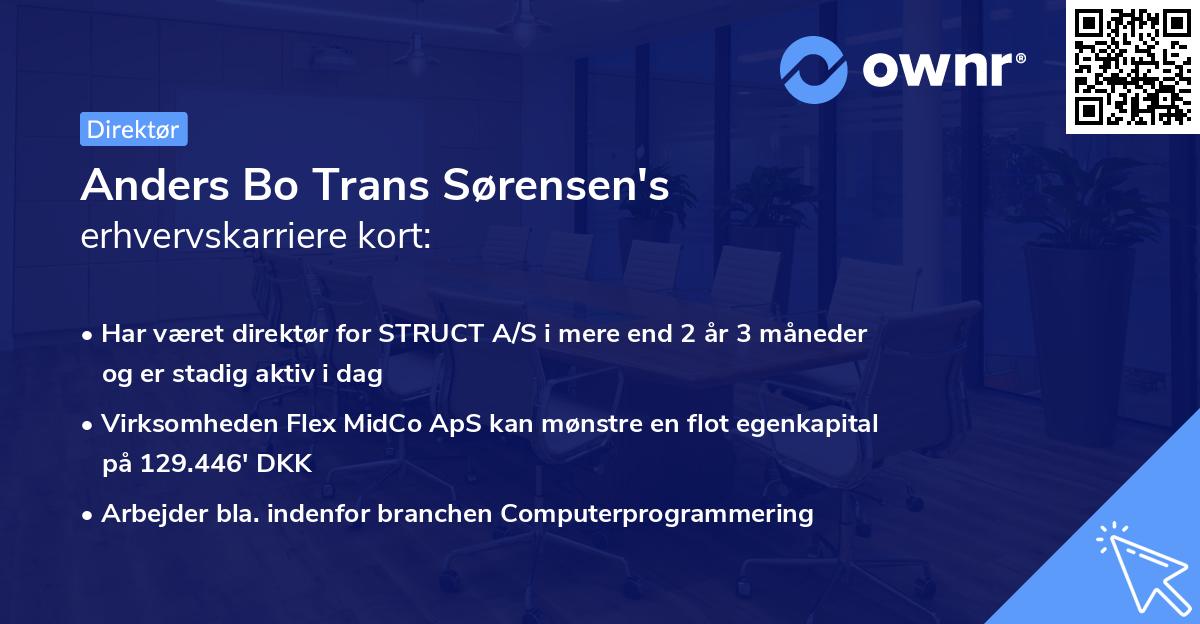 ownr®

Direktør

Anders Bo Trans Sørensen's erhvervskarriere kort:

• Har været direktør for STRUCT A/S i mere end 2 år 3 måneder og er stadig aktiv i dag

• Virksomheden Flex MidCo ApS kan mønstre en flot egenkapital på 129.446' DKK

• Arbejder bla. indenfor branchen Computerprogrammering